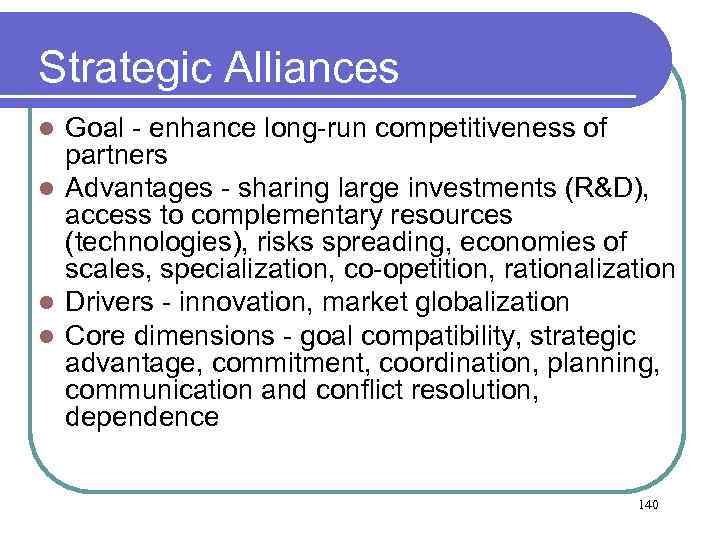 Strategic Alliances

- Goal - enhance long-run competitiveness of partners
- Advantages - sharing large investments (R&D), access to complementary resources (technologies), risks spreading, economies of scales, specialization, co-opetition, rationalization
- Drivers - innovation, market globalization
- Core dimensions - goal compatibility, strategic advantage, commitment, coordination, planning, communication and conflict resolution, dependence

140